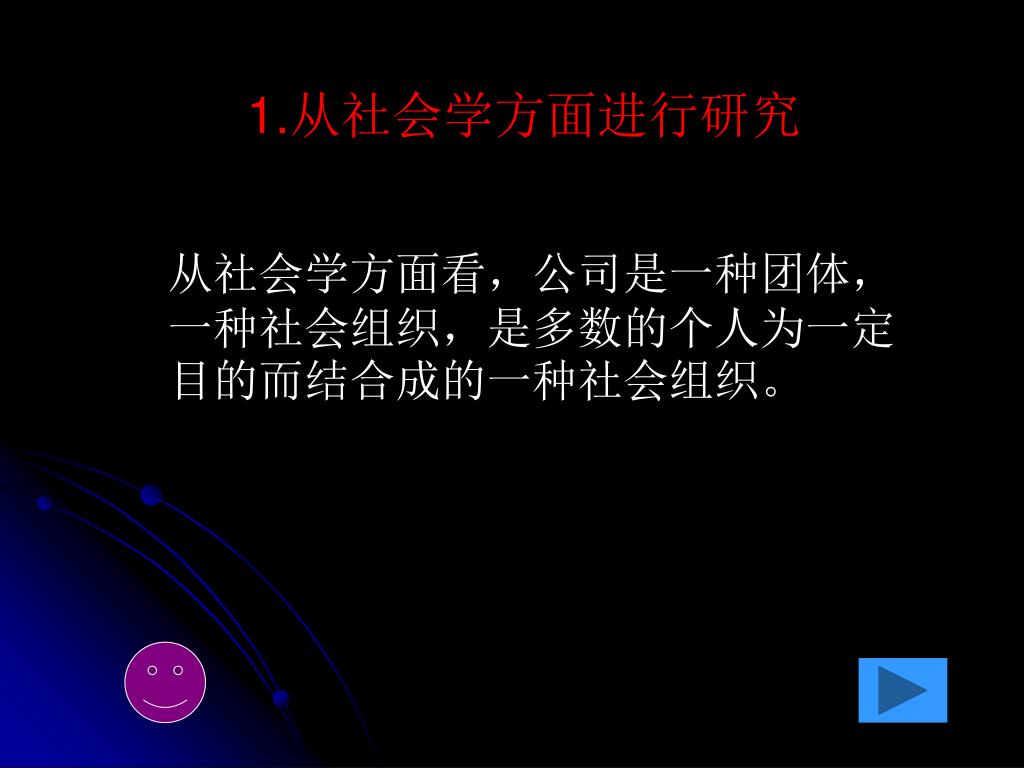 1.从社会学方面进行研究

从社会学方面看，公司是一种团体，一种社会组织，是多数的个人为一定目的而结合成的一种社会组织。